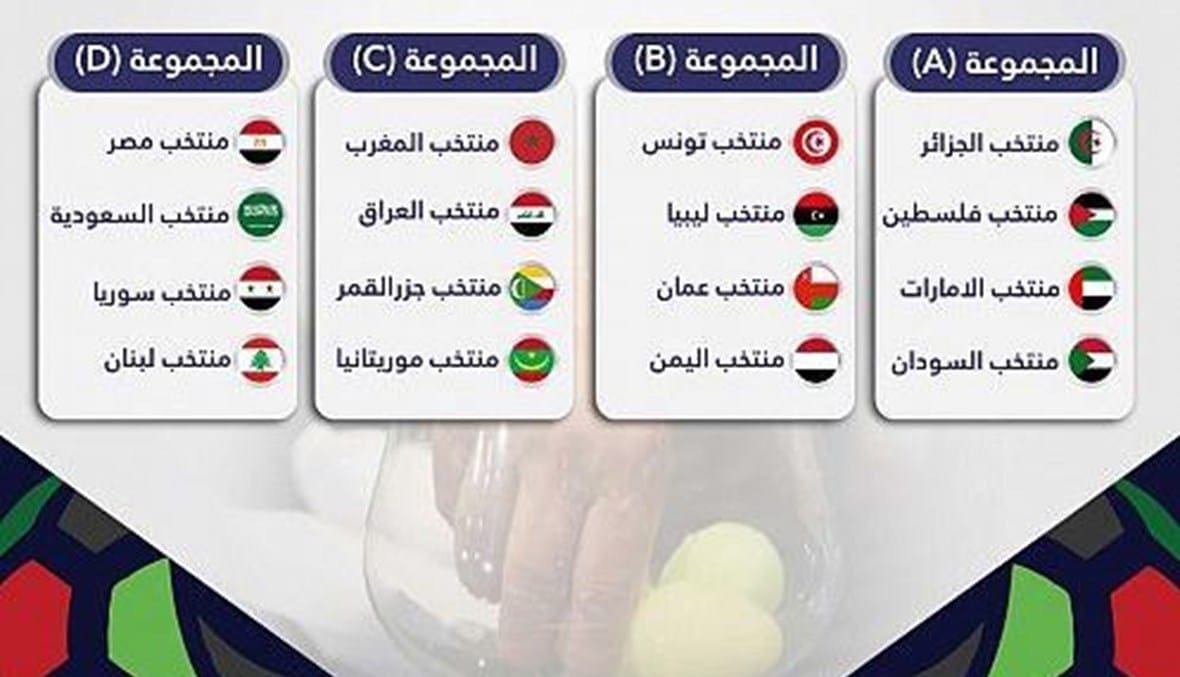 المجموعة (A)

منتخب الجزائر

منتخب فلسطين

منتخب الامارات

منتخب السودان

المجموعة (B)

منتخب تونس

منتخب ليبيا

منتخب عمان

منتخب اليمن

المجموعة (C)

منتخب المغرب

منتخب العراق

منتخب جزرالقمر

منتخب موريتانيا

المجموعة (D)

منتخب مصر

منتخب السعودية

منتخب سوريا

منتخب لبنان